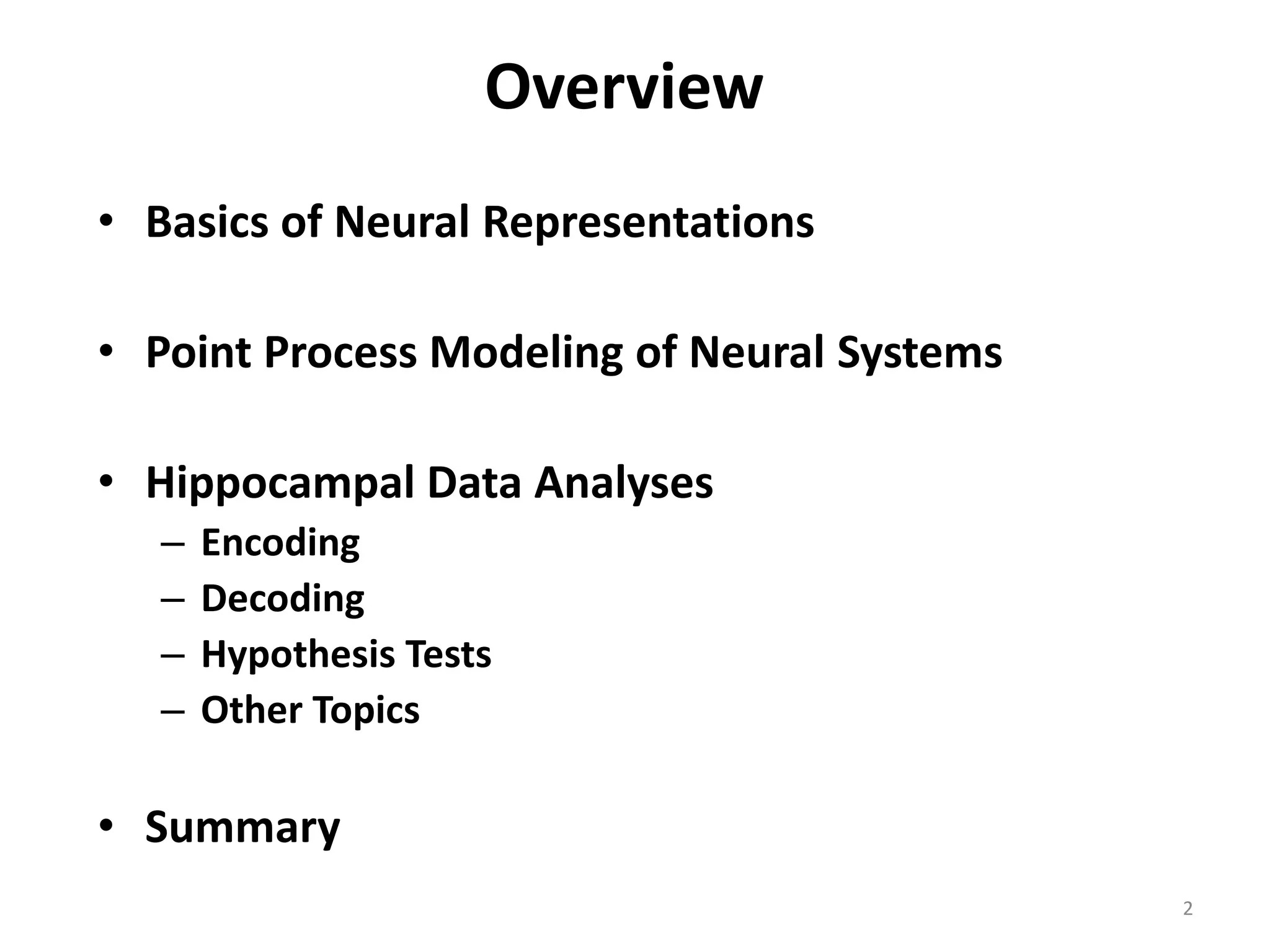 Overview

• Basics of Neural Representations

• Point Process Modeling of Neural Systems

• Hippocampal Data Analyses
– Encoding
– Decoding
– Hypothesis Tests
– Other Topics

• Summary

2